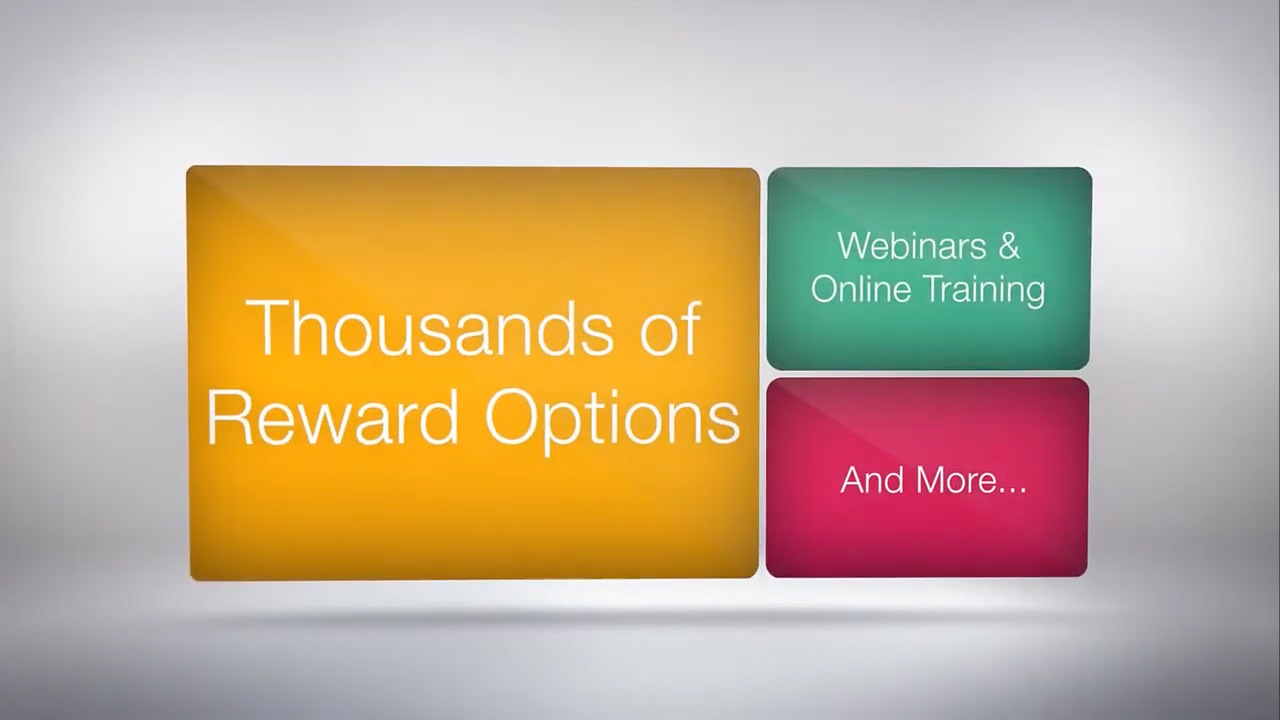 Thousands of Reward Options

Webinars & Online Training

And More...